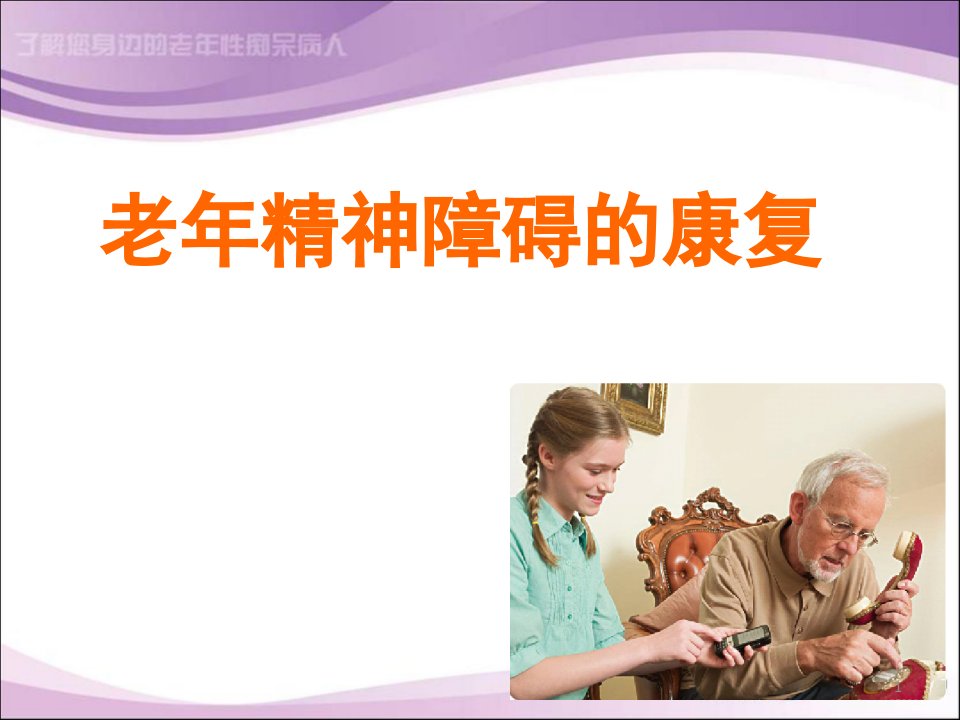 了解您身边的老年性痴呆病人

老年精神障碍的康复

1